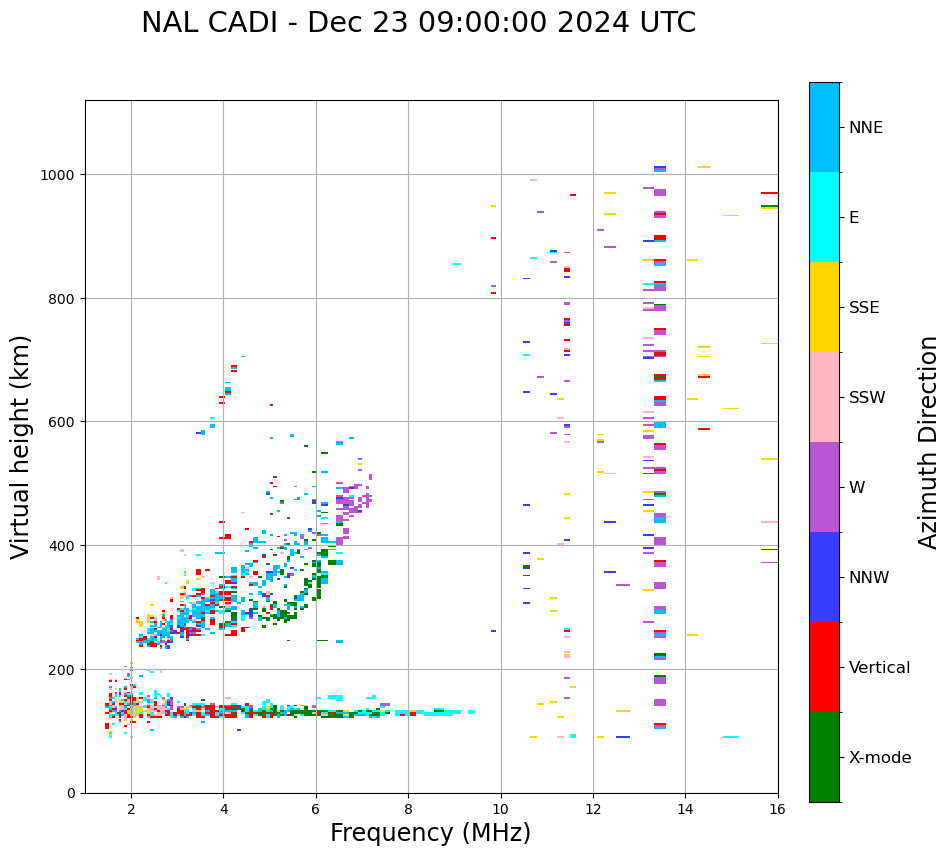 NAL CADI - Dec 23 09:00:00 2024 UTC

Virtual height (km)

1000
800
600
400
200
0

2
4
6
8
10
12
14
16

Frequency (MHz)

NNE
E
SSE
SSW
W
NNW
Vertical
X-mode

Azimuth Direction